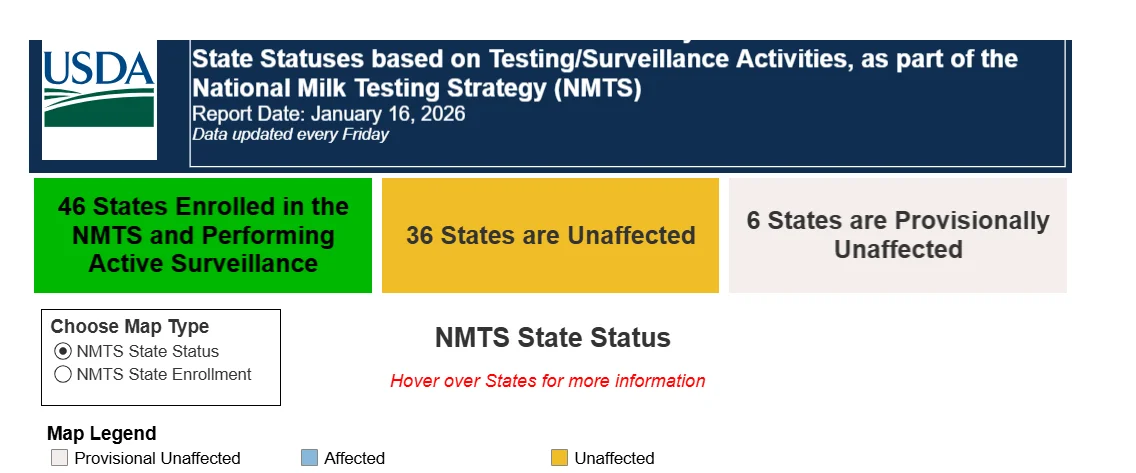 USDA

State Statuses based on Testing/Surveillance Activities, as part of the National Milk Testing Strategy (NMTS)
Report Date: January 16, 2026
Data updated every Friday

46 States Enrolled in the NMTS and Performing Active Surveillance

36 States are Unaffected

6 States are Provisionally Unaffected

Choose Map Type
NMTS State Status
NMTS State Enrollment

NMTS State Status

Hover over States for more information

Map Legend
Provisional Unaffected
Affected
Unaffected